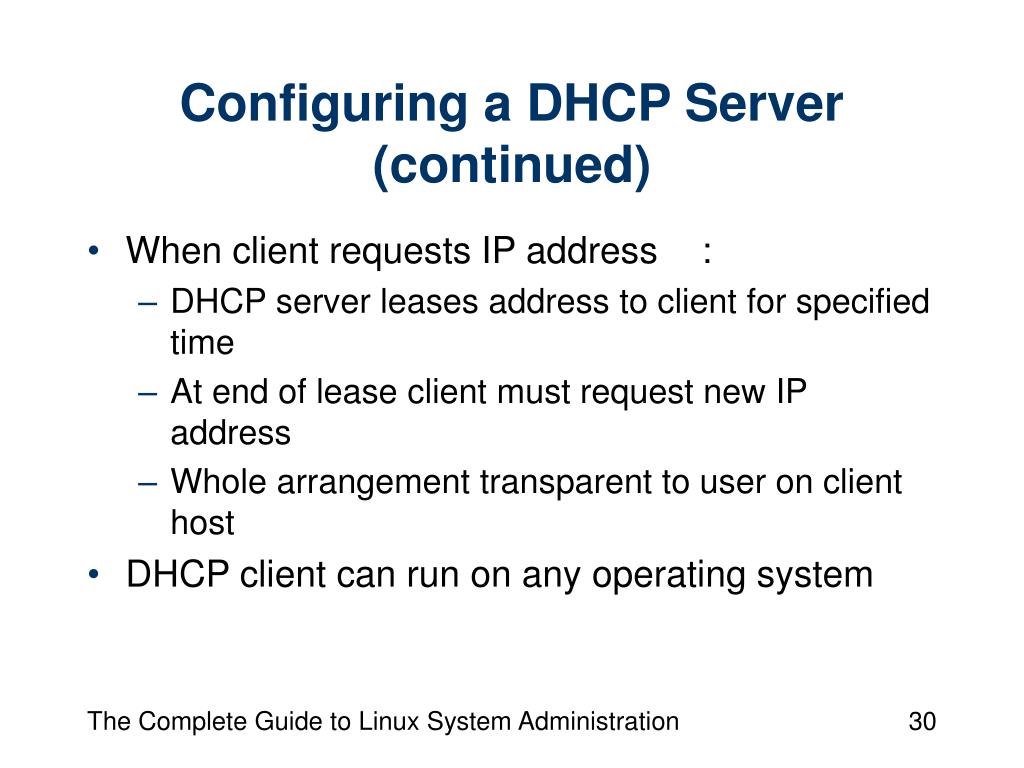 Configuring a DHCP Server (continued)

• When client requests IP address :
– DHCP server leases address to client for specified time
– At end of lease client must request new IP address
– Whole arrangement transparent to user on client host
• DHCP client can run on any operating system

The Complete Guide to Linux System Administration

30